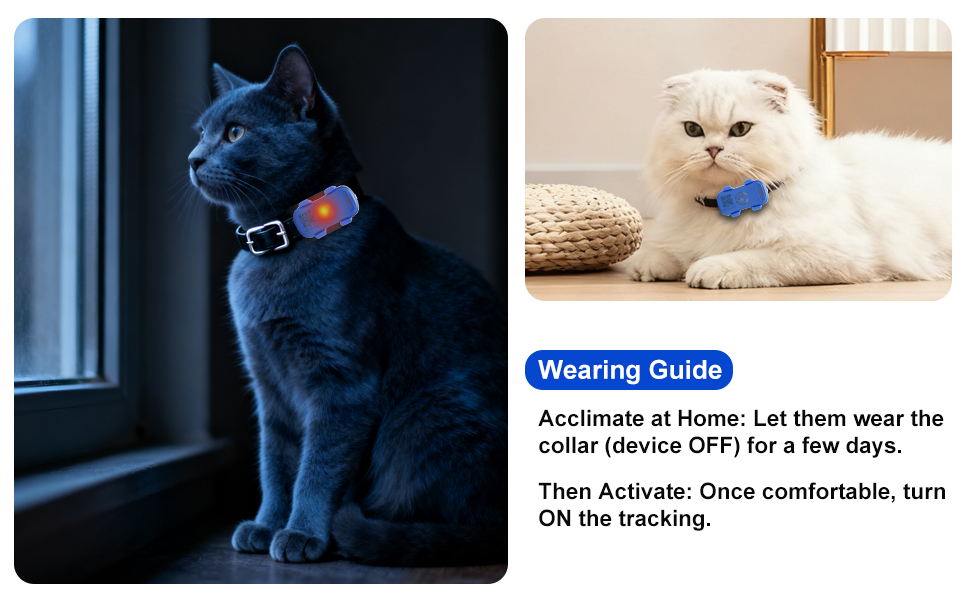 Wearing Guide

Acclimate at Home: Let them wear the collar (device OFF) for a few days.

Then Activate: Once comfortable, turn ON the tracking.